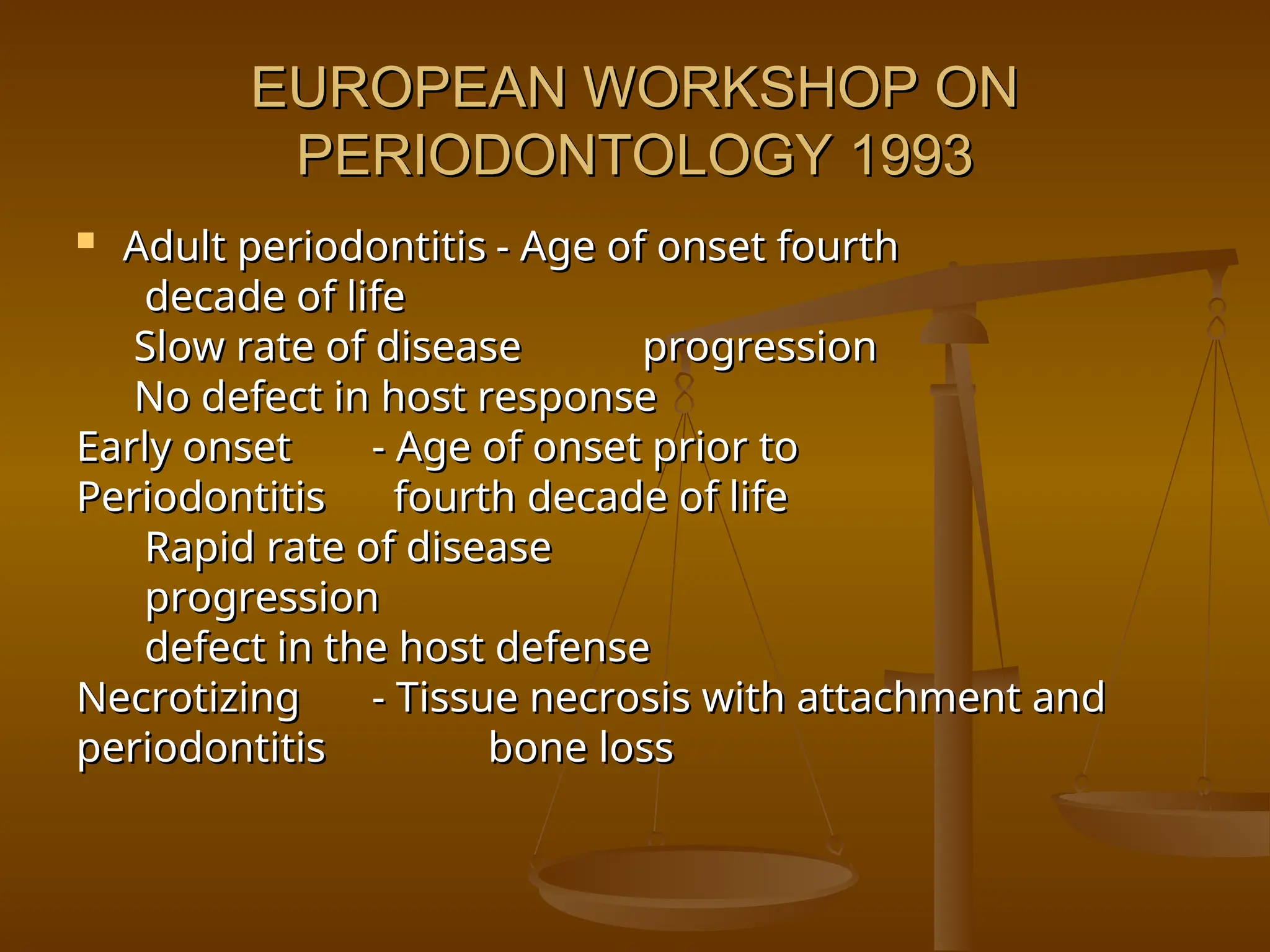 EUROPEAN WORKSHOP ON PERIODONTOLOGY 1993

Adult periodontitis - Age of onset fourth decade of life
Slow rate of disease progression
No defect in host response
Early onset - Age of onset prior to
Periodontitis fourth decade of life
Rapid rate of disease progression
defect in the host defense
Necrotizing - Tissue necrosis with attachment and
periodontitis bone loss